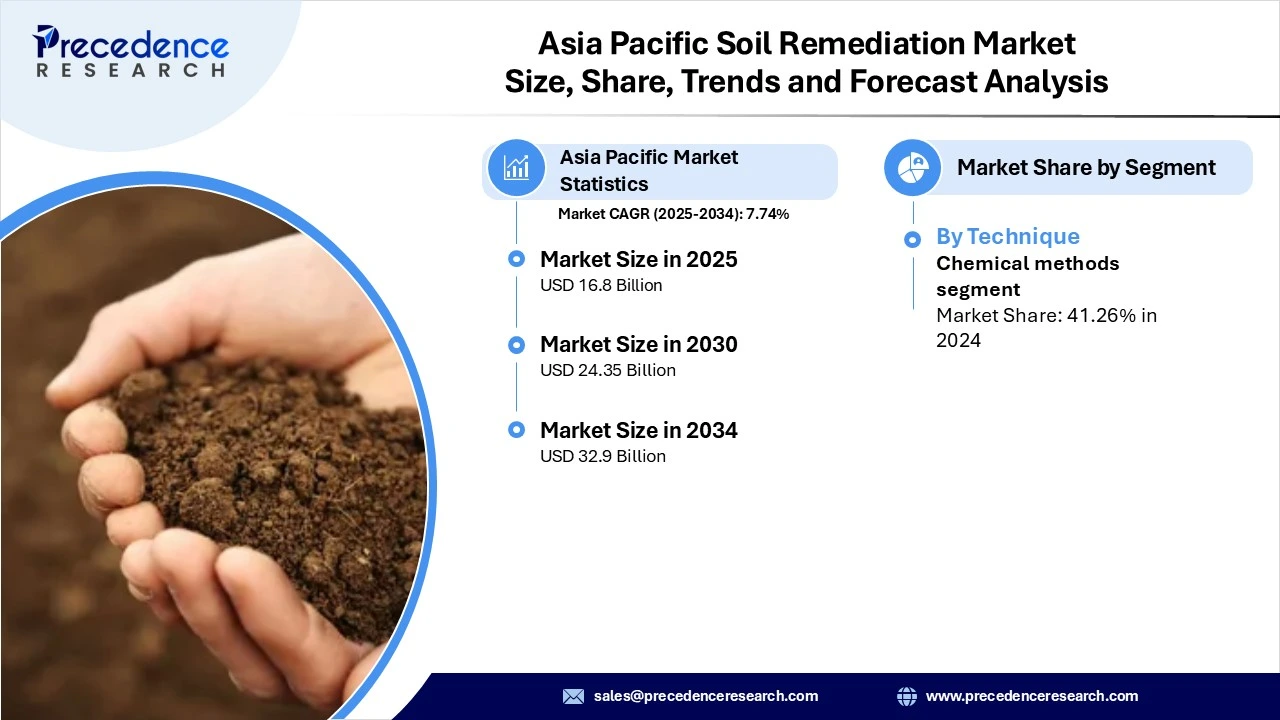 Precedence RESEARCH

Asia Pacific Soil Remediation Market Size, Share, Trends and Forecast Analysis

Asia Pacific Market Statistics

Market CAGR (2025-2034): 7.74%

Market Size in 2025
USD 16.8 Billion

Market Size in 2030
USD 24.35 Billion

Market Size in 2034
USD 32.9 Billion

Market Share by Segment

By Technique
Chemical methods segment
Market Share: 41.26% in 2024

sales@precedenceresearch.com

www.precedenceresearch.com